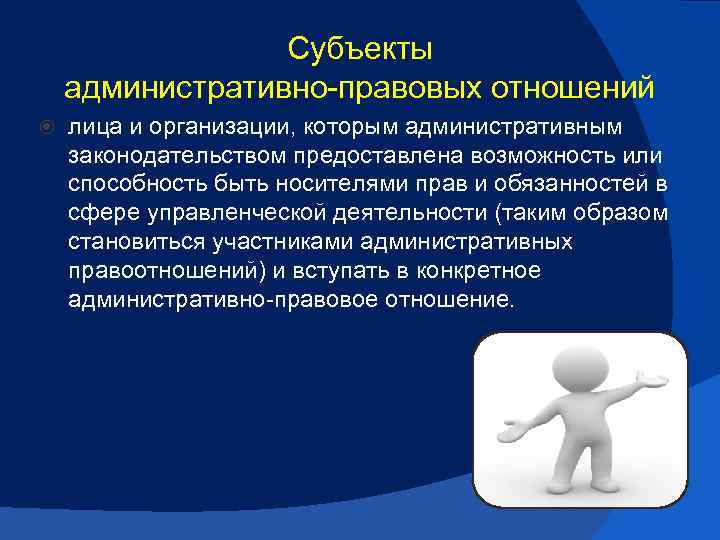 Субъекты административно-правовых отношений

лица и организации, которым административным законодательством предоставлена возможность или способность быть носителями прав и обязанностей в сфере управленческой деятельности (таким образом становиться участниками административных правоотношений) и вступать в конкретное административно-правовое отношение.